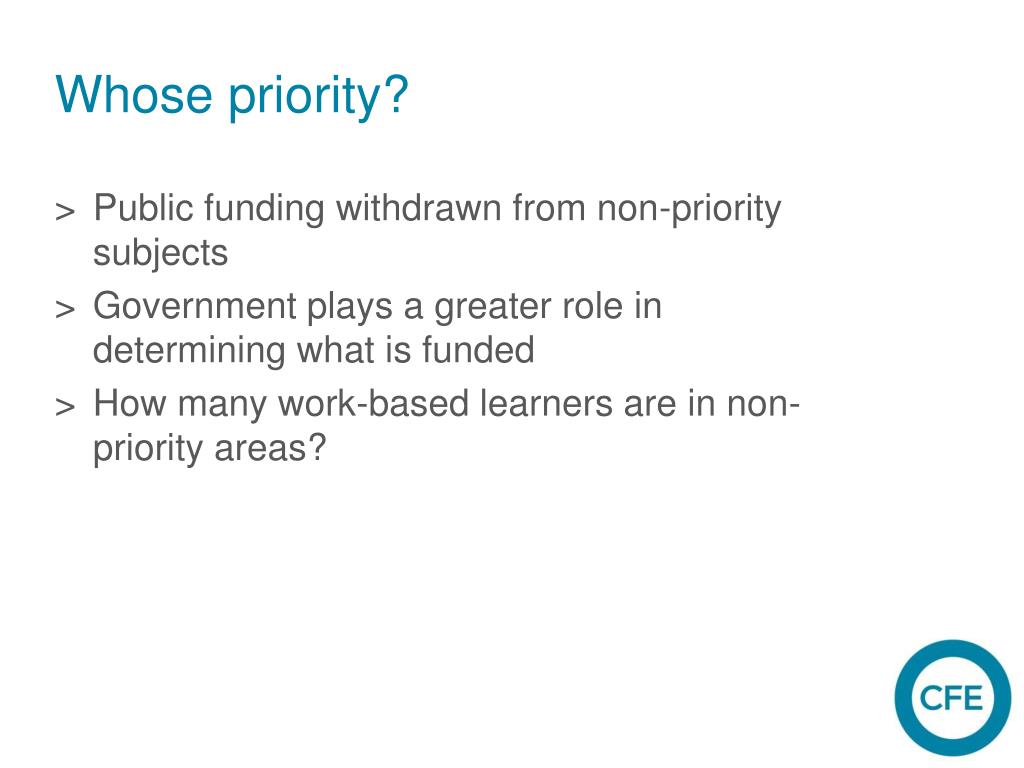 Whose priority?

> Public funding withdrawn from non-priority subjects
> Government plays a greater role in determining what is funded
> How many work-based learners are in non-priority areas?

CFE